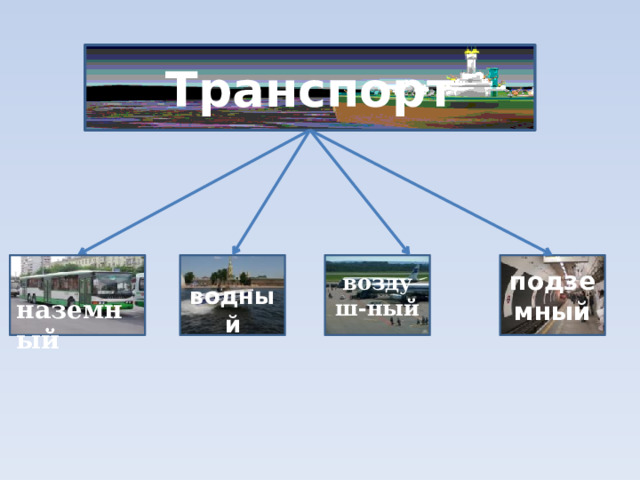 Транспорт

наземный

водный

воздуш-ный

подземный